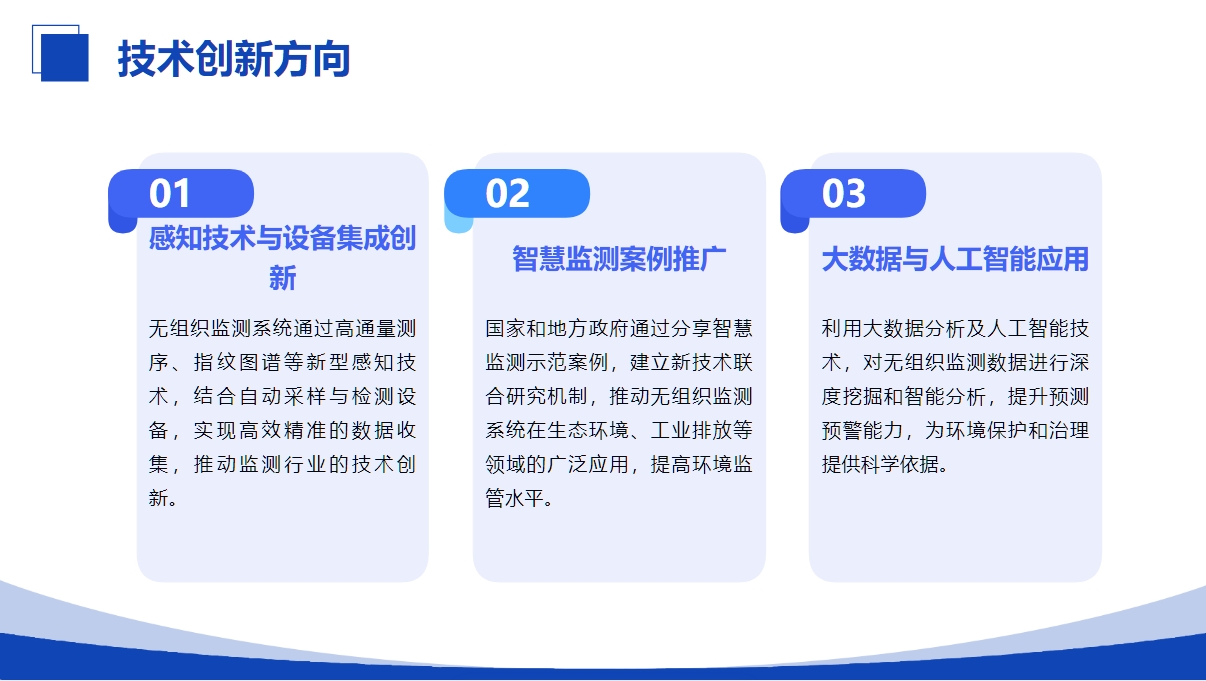 技术创新方向

01

感知技术与设备集成创新

无组织监测系统通过高通量测序、指纹图谱等新型感知技术，结合自动采样与检测设备，实现高效精准的数据收集，推动监测行业的技术创新。

02

智慧监测案例推广

国家和地方政府通过分享智慧监测示范案例，建立新技术联合研究机制，推动无组织监测系统在生态环境、工业排放等领域的广泛应用，提高环境监管水平。

03

大数据与人工智能应用

利用大数据分析及人工智能技术，对无组织监测数据进行深度挖掘和智能分析，提升预测预警能力，为环境保护和治理提供科学依据。